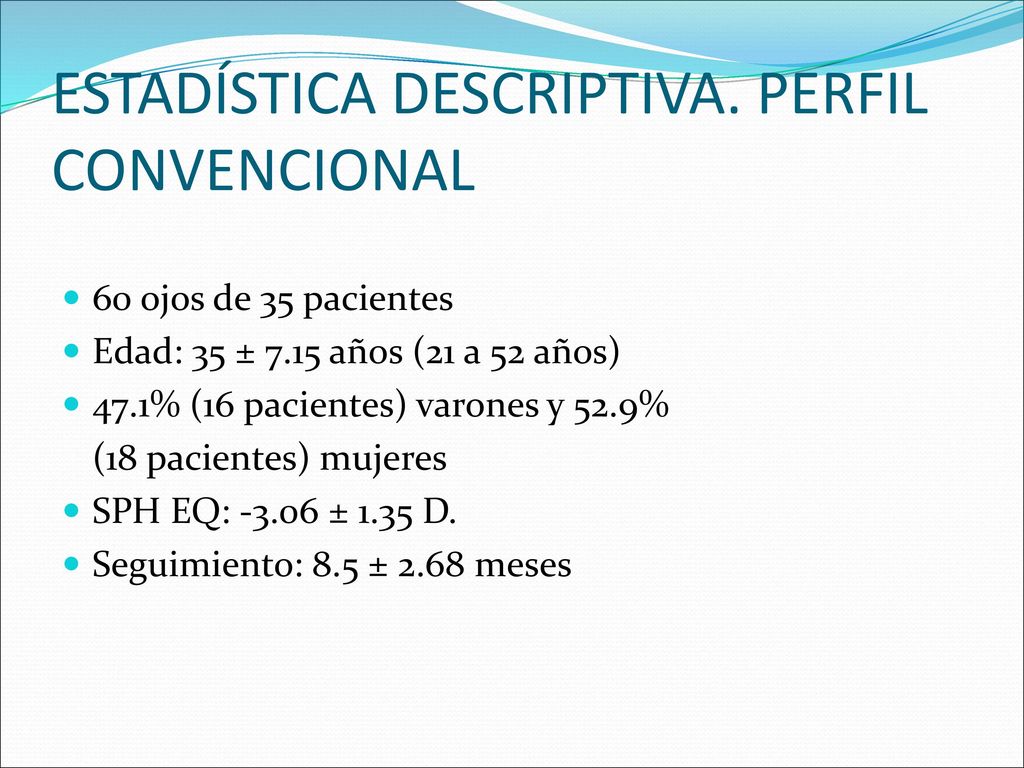 ESTADÍSTICA DESCRIPTIVA. PERFIL CONVENCIONAL

- 60 ojos de 35 pacientes
- Edad: 35 ± 7.15 años (21 a 52 años)
- 47.1% (16 pacientes) varones y 52.9% (18 pacientes) mujeres
- SPH EQ: -3.06 ± 1.35 D.
- Seguimiento: 8.5 ± 2.68 meses